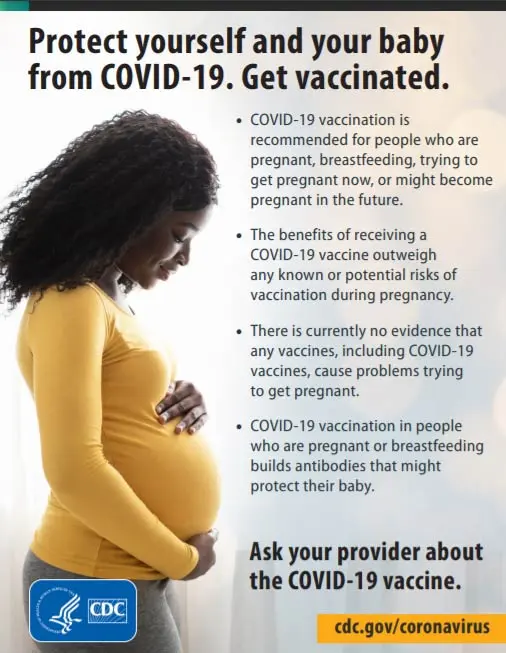 Protect yourself and your baby from COVID-19. Get vaccinated.

• COVID-19 vaccination is recommended for people who are pregnant, breastfeeding, trying to get pregnant now, or might become pregnant in the future.

• The benefits of receiving a COVID-19 vaccine outweigh any known or potential risks of vaccination during pregnancy.

• There is currently no evidence that any vaccines, including COVID-19 vaccines, cause problems trying to get pregnant.

• COVID-19 vaccination in people who are pregnant or breastfeeding builds antibodies that might protect their baby.

Ask your provider about the COVID-19 vaccine.

CDC

cdc.gov/coronavirus